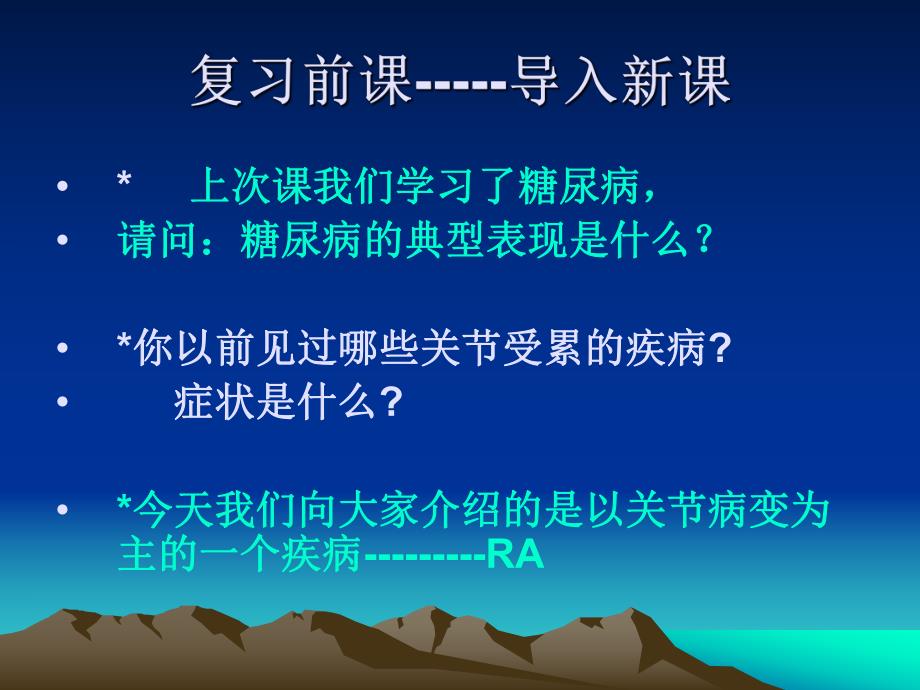 复习前课-----导入新课

• * 上次课我们学习了糖尿病，
• 请问：糖尿病的典型表现是什么？

• *你以前见过哪些关节受累的疾病?
• 症状是什么?

• *今天我们向大家介绍的是以关节病变为主的一个疾病---------RA